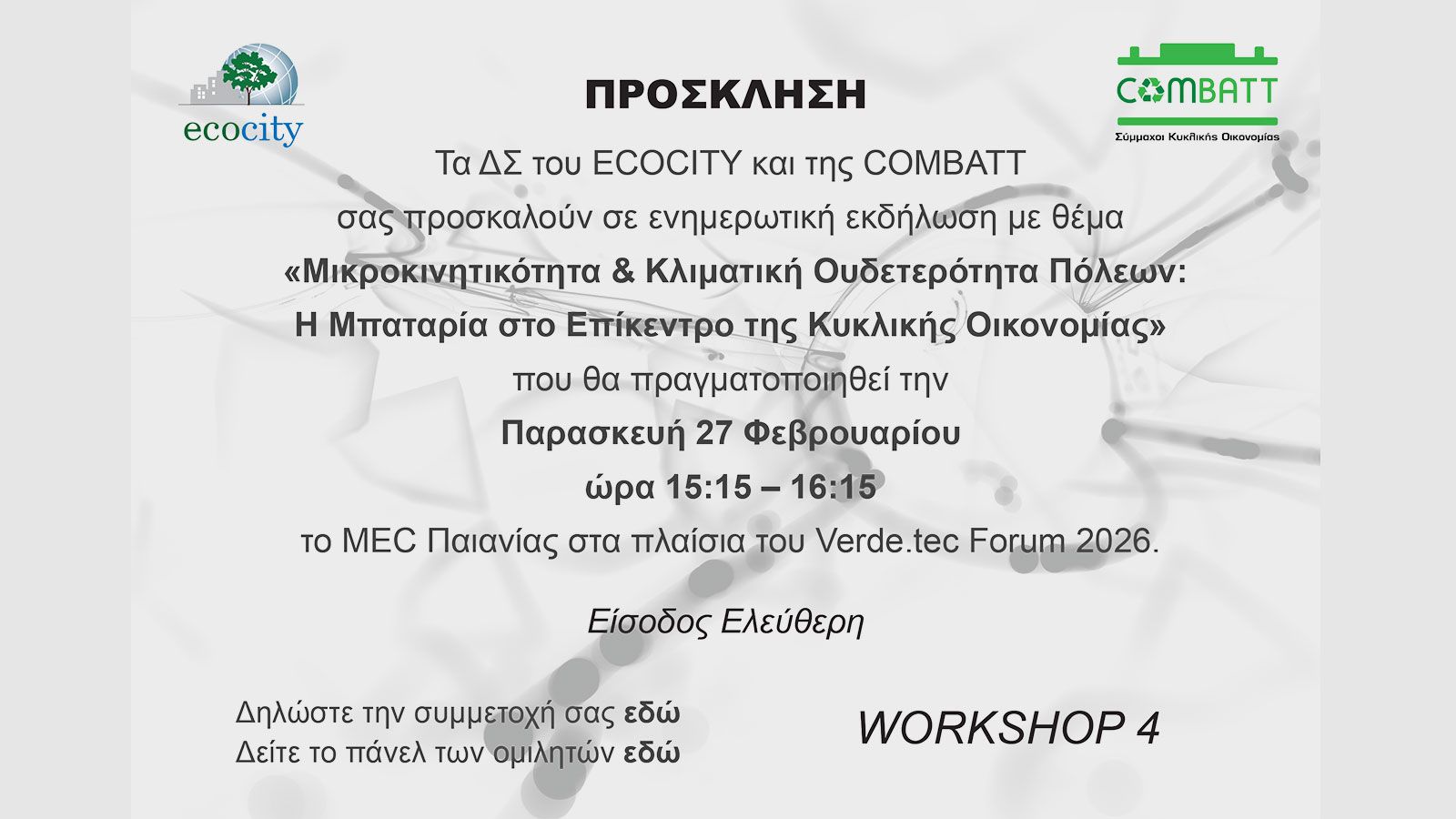 ecocity

ΠΡΟΣΚΛΗΣΗ

COMBATT
Σύμμαχοι Κυκλικής Οικονομίας

Τα ΔΣ του ECOCITY και της COMBATT
σας προσκαλούν σε ενημερωτική εκδήλωση με θέμα
«Μικροκινητικότητα & Κλιματική Ουδετερότητα Πόλεων:
Η Μπαταρία στο Επίκεντρο της Κυκλικής Οικονομίας»
που θα πραγματοποιηθεί την
Παρασκευή 27 Φεβρουαρίου
ώρα 15:15 – 16:15
το MEC Παιανίας στα πλαίσια του Verde.tec Forum 2026.

Είσοδος Ελεύθερη

Δηλώστε την συμμετοχή σας εδώ
Δείτε το πάνελ των ομιλητών εδώ

WORKSHOP 4